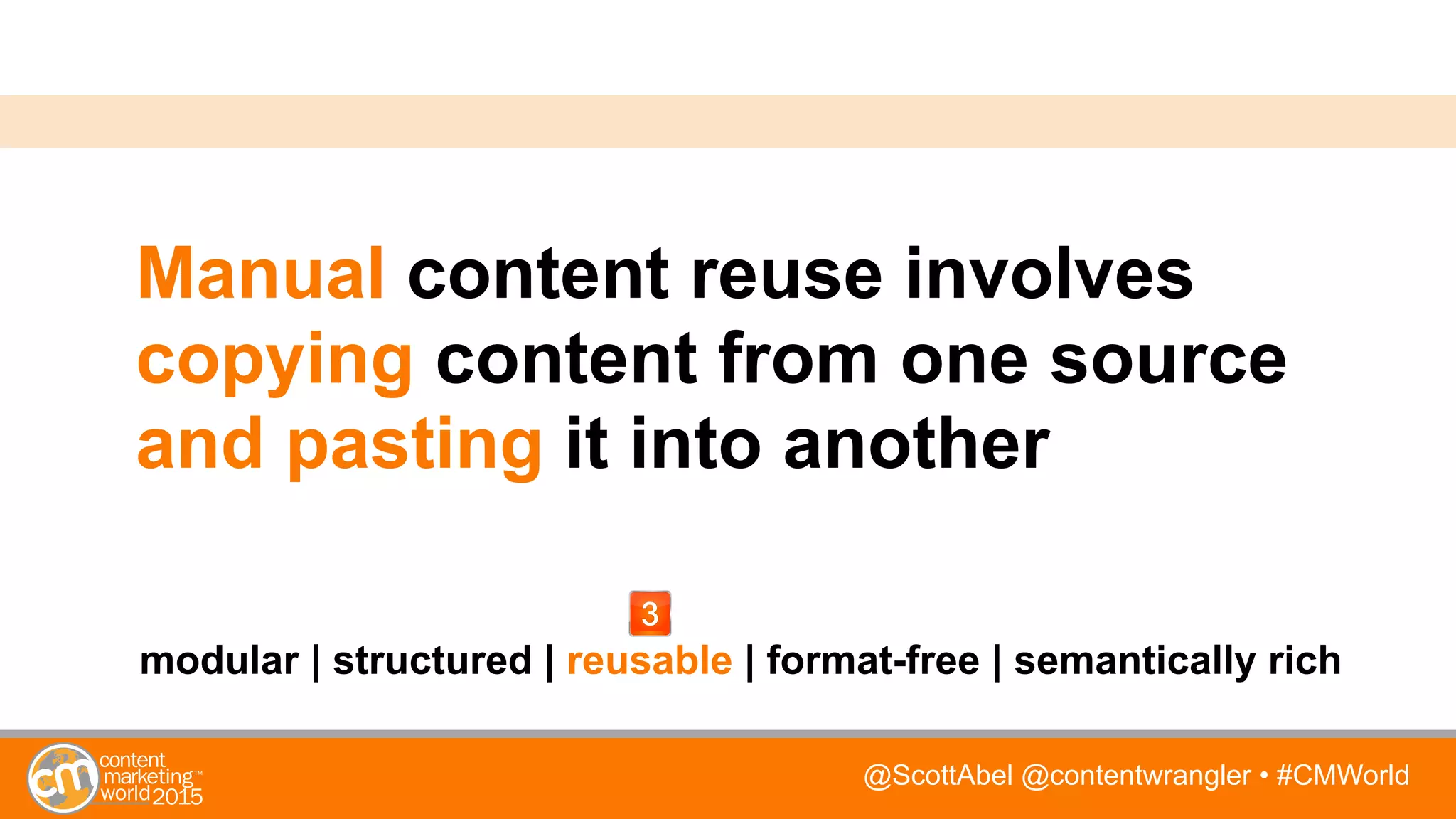 Manual content reuse involves copying content from one source and pasting it into another

3

modular | structured | reusable | format-free | semantically rich

cm content marketing™ world 2015

@ScottAbel @contentwrangler • #CMWorld